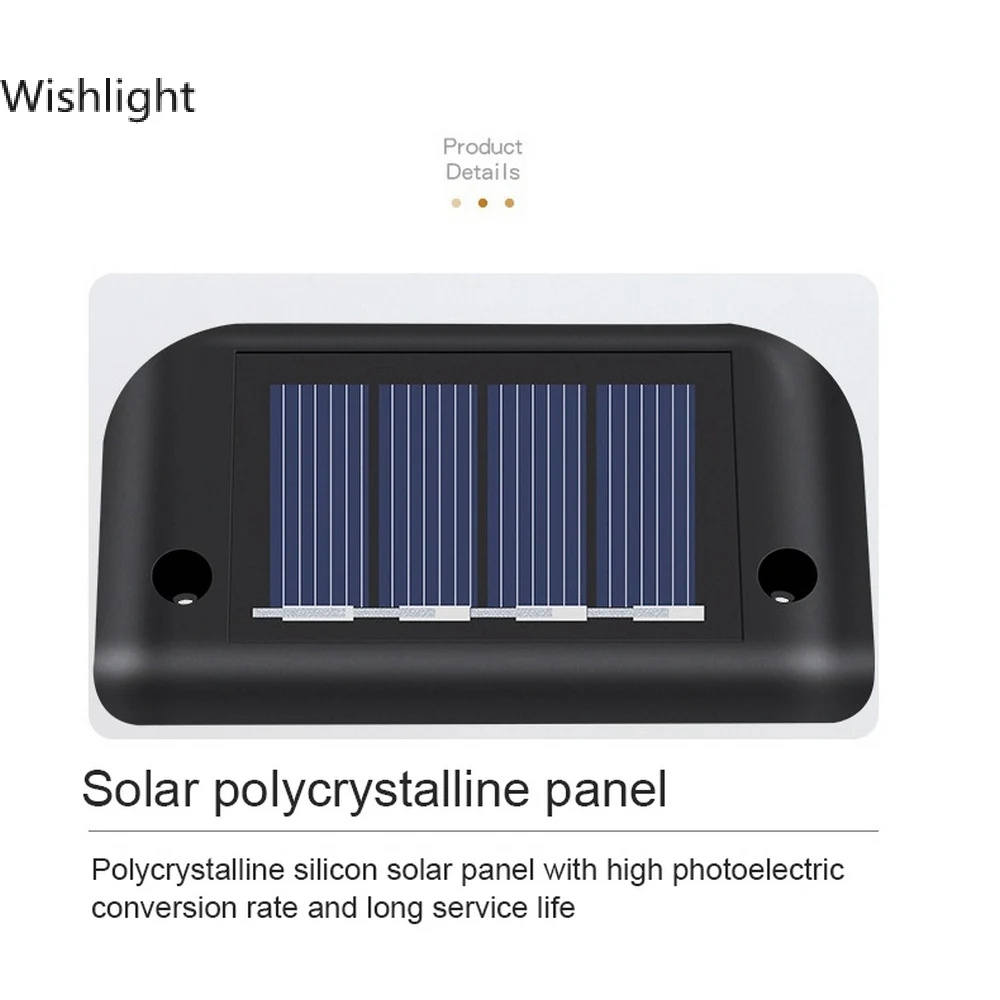 Wishlight

Product Details

Solar polycrystalline panel

Polycrystalline silicon solar panel with high photoelectric conversion rate and long service life